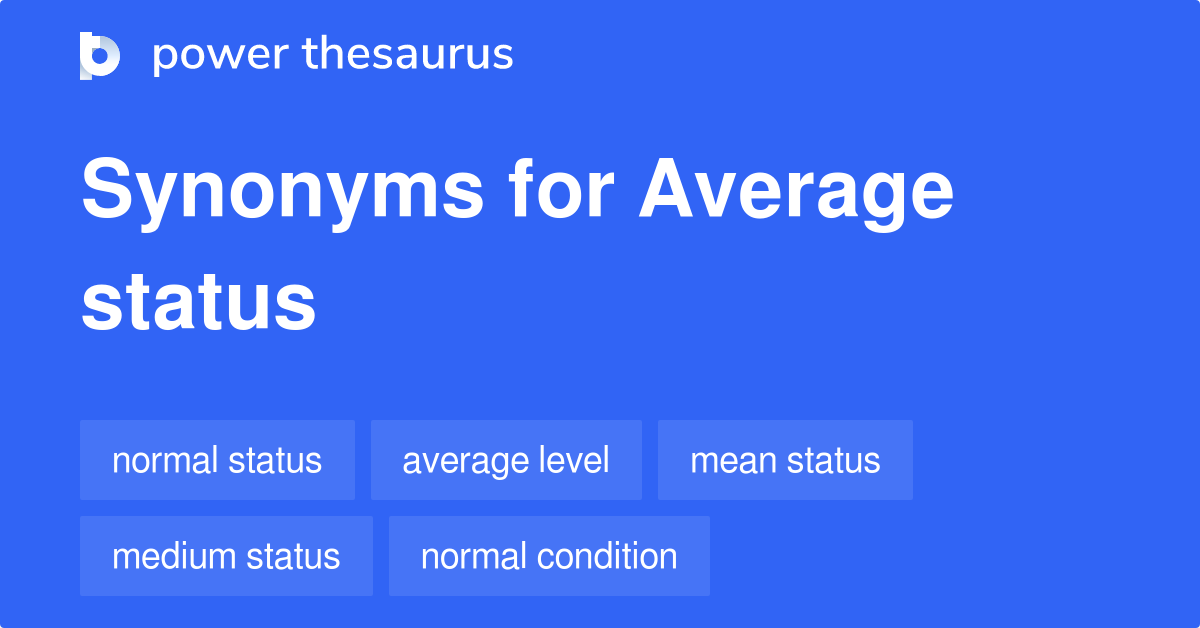 power thesaurus

Synonyms for Average status

normal status
average level
mean status
medium status
normal condition